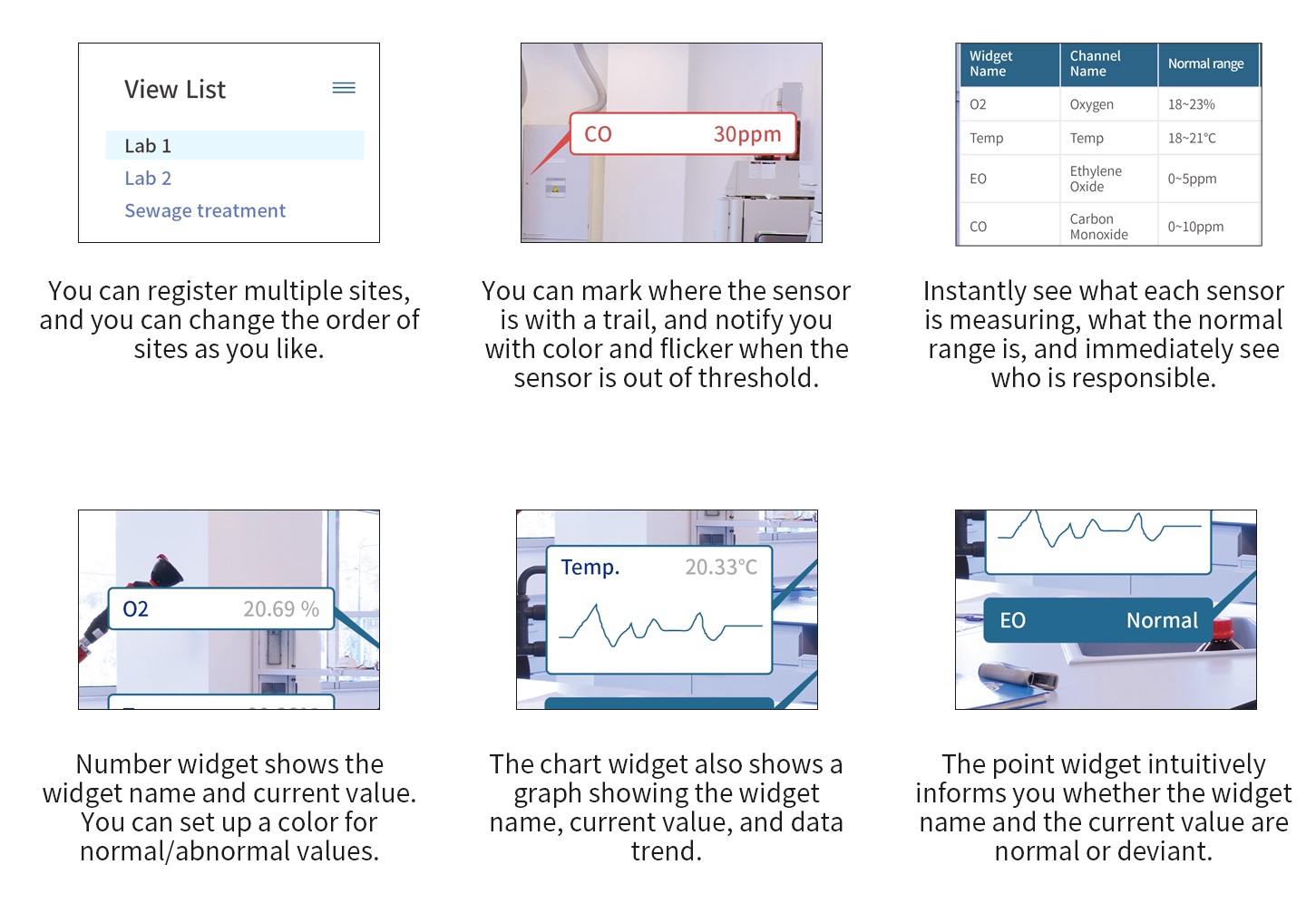 View List

Lab 1
Lab 2
Sewage treatment

You can register multiple sites, and you can change the order of sites as you like.

CO 30ppm

You can mark where the sensor is with a trail, and notify you with color and flicker when the sensor is out of threshold.

| Widget Name | Channel Name | Normal range |
|---|---|---|
| O2 | Oxygen | 18~23% |
| Temp | Temp | 18~21°C |
| EO | Ethylene Oxide | 0~5ppm |
| CO | Carbon Monoxide | 0~10ppm |

Instantly see what each sensor is measuring, what the normal range is, and immediately see who is responsible.

O2 20.69 %

Number widget shows the widget name and current value. You can set up a color for normal/abnormal values.

Temp. 20.33°C

The chart widget also shows a graph showing the widget name, current value, and data trend.

EO Normal

The point widget intuitively informs you whether the widget name and the current value are normal or deviant.